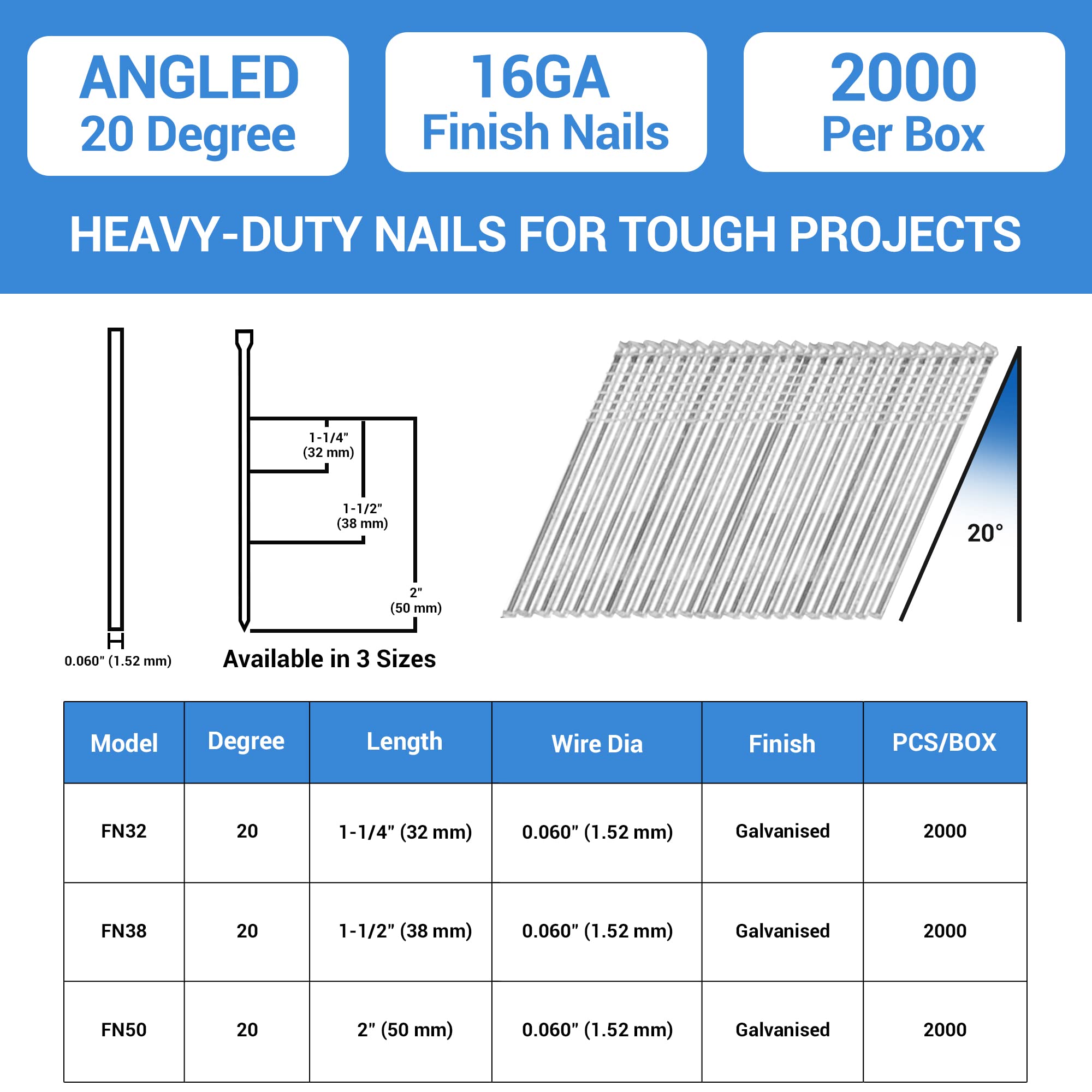 ANGLED
20 Degree

16GA
Finish Nails

2000
Per Box

HEAVY-DUTY NAILS FOR TOUGH PROJECTS

0.060" (1.52 mm)

1-1/4" (32 mm)

1-1/2" (38 mm)

2" (50 mm)

Available in 3 Sizes

20°

| Model | Degree | Length | Wire Dia | Finish | PCS/BOX |
|---|---|---|---|---|---|
| FN32 | 20 | 1-1/4" (32 mm) | 0.060" (1.52 mm) | Galvanised | 2000 |
| FN38 | 20 | 1-1/2" (38 mm) | 0.060" (1.52 mm) | Galvanised | 2000 |
| FN50 | 20 | 2" (50 mm) | 0.060" (1.52 mm) | Galvanised | 2000 |